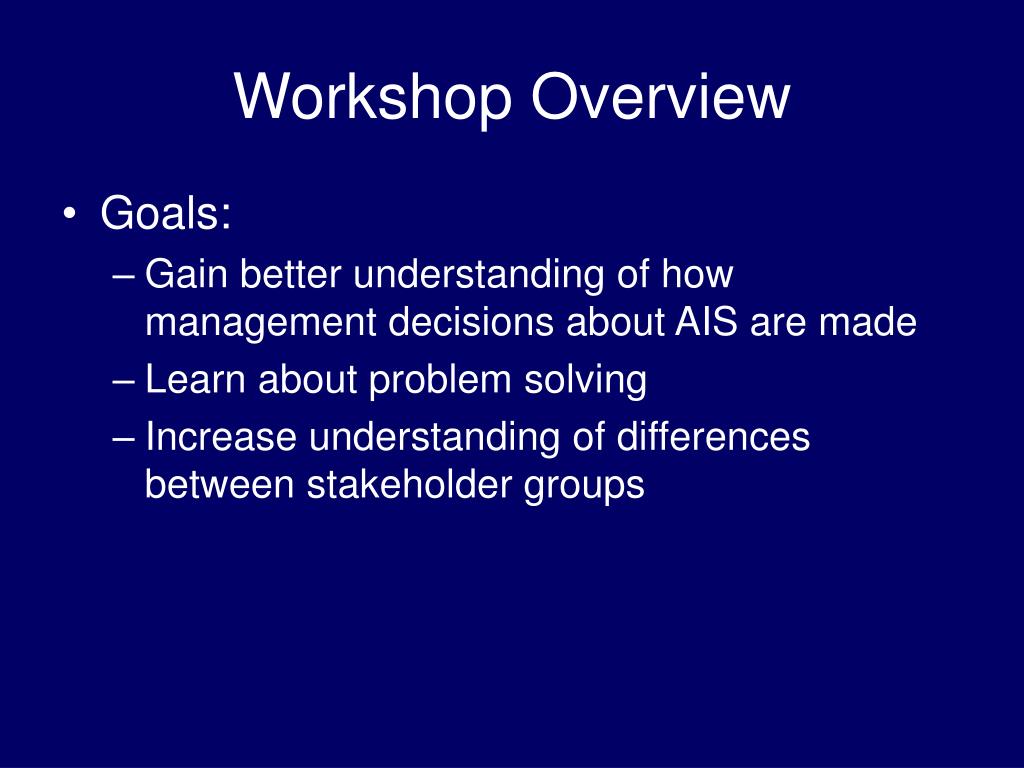 Workshop Overview

• Goals:
– Gain better understanding of how management decisions about AIS are made
– Learn about problem solving
– Increase understanding of differences between stakeholder groups